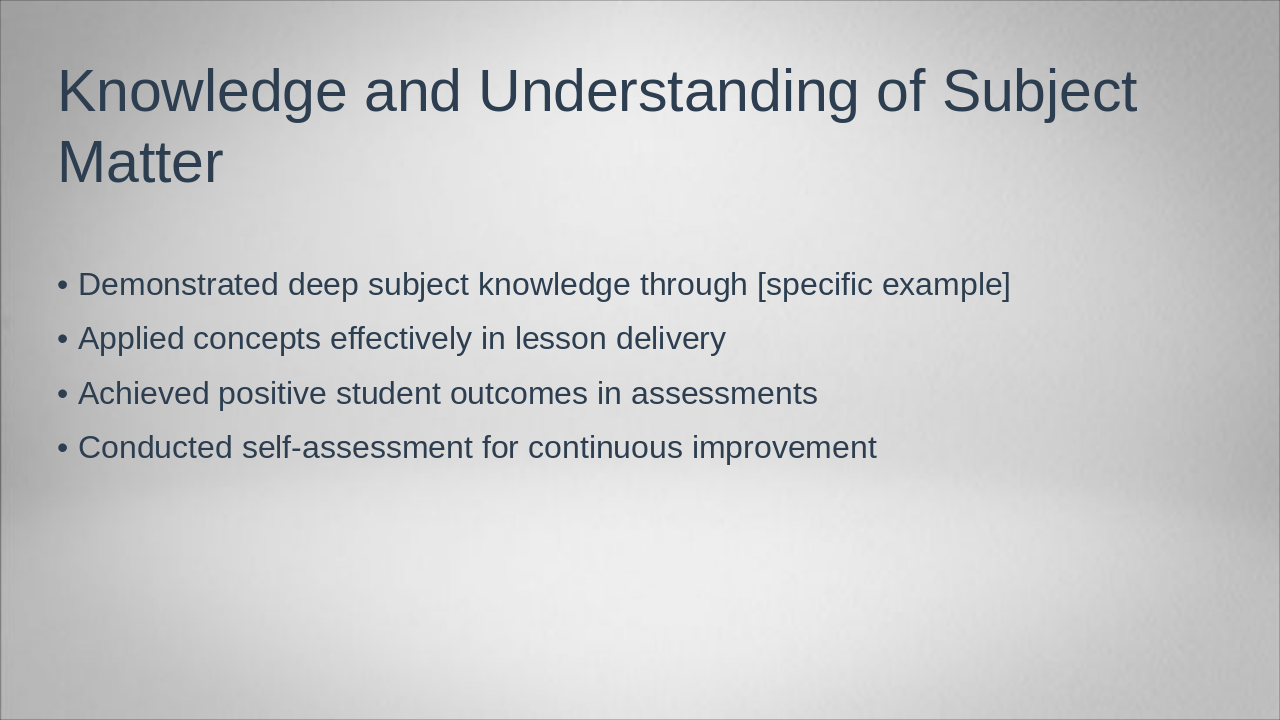 Knowledge and Understanding of Subject Matter

• Demonstrated deep subject knowledge through [specific example]
• Applied concepts effectively in lesson delivery
• Achieved positive student outcomes in assessments
• Conducted self-assessment for continuous improvement